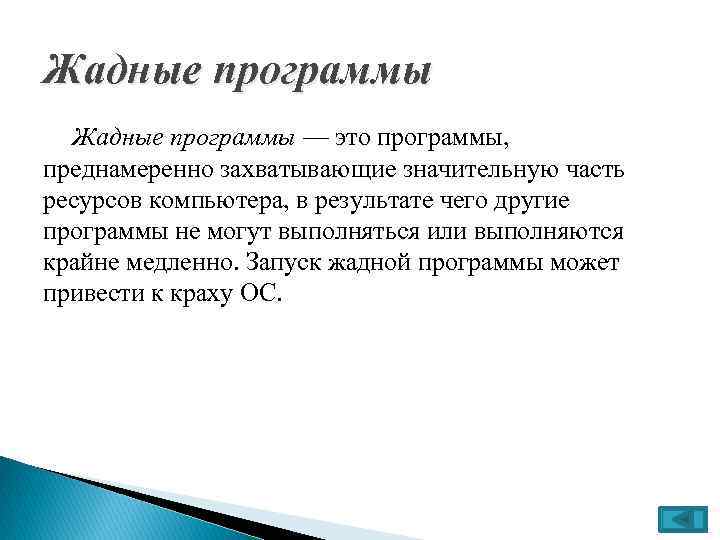 Жадные программы

Жадные программы — это программы, преднамеренно захватывающие значительную часть ресурсов компьютера, в результате чего другие программы не могут выполняться или выполняются крайне медленно. Запуск жадной программы может привести к краху ОС.